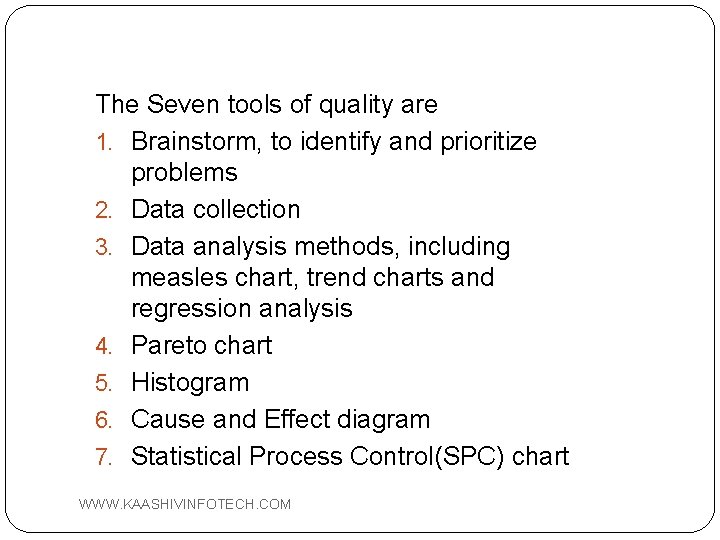 The Seven tools of quality are

1. Brainstorm, to identify and prioritize problems
2. Data collection
3. Data analysis methods, including measles chart, trend charts and regression analysis
4. Pareto chart
5. Histogram
6. Cause and Effect diagram
7. Statistical Process Control(SPC) chart

WWW.KAASHIVINFOTECH.COM